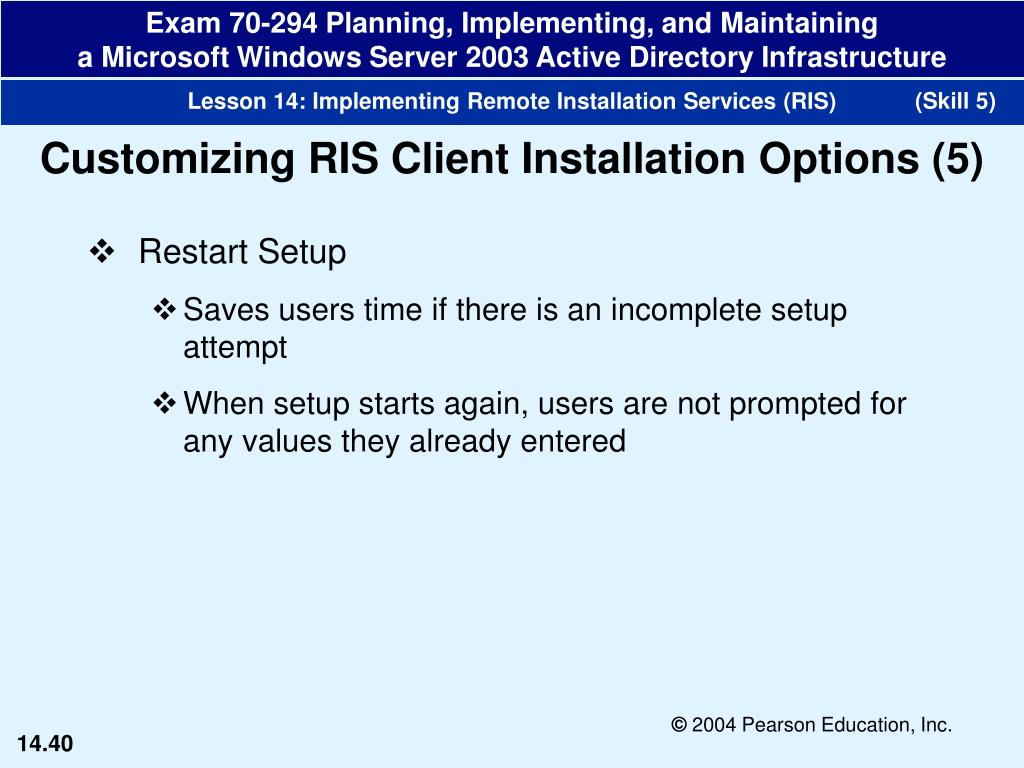 Exam 70-294 Planning, Implementing, and Maintaining a Microsoft Windows Server 2003 Active Directory Infrastructure

Lesson 14: Implementing Remote Installation Services (RIS) (Skill 5)

Customizing RIS Client Installation Options (5)

❖ Restart Setup

❖ Saves users time if there is an incomplete setup attempt

❖ When setup starts again, users are not prompted for any values they already entered

© 2004 Pearson Education, Inc.

14.40